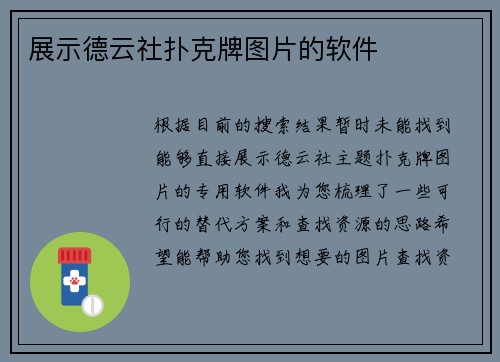 展示德云社扑克牌图片的软件

根据目前的搜索结果暂时未能找到能够直接展示德云社主题扑克牌图片的专用软件我为您梳理了一些可行的替代方案和查找资源的思路希望能帮助您找到想要的图片查找资